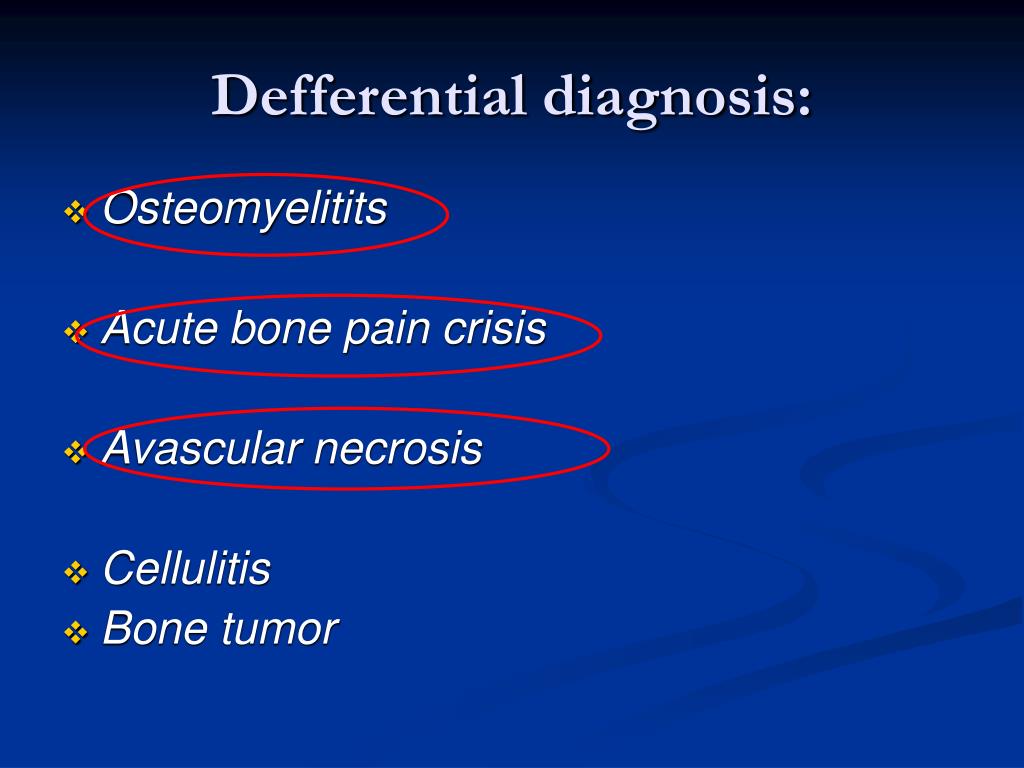 Defferential diagnosis:

❖ Osteomyelitits

❖ Acute bone pain crisis

❖ Avascular necrosis

❖ Cellulitis
❖ Bone tumor